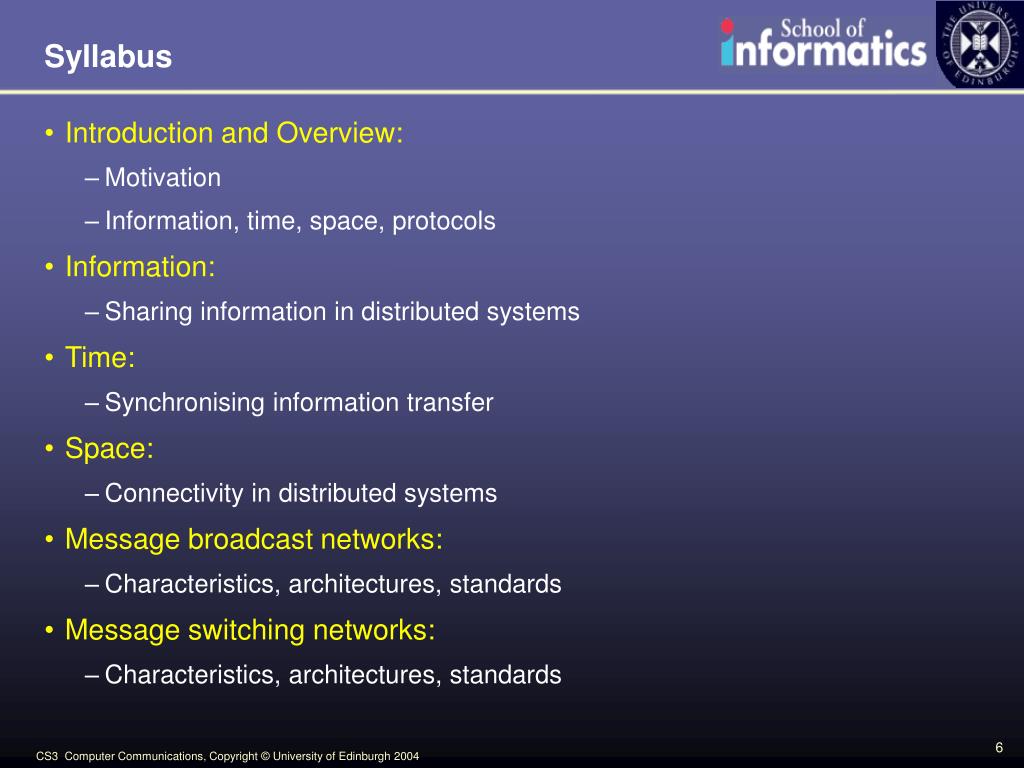 Syllabus

School of informatics

THE UNIVERSITY OF EDINBURGH

• Introduction and Overview:
– Motivation
– Information, time, space, protocols
• Information:
– Sharing information in distributed systems
• Time:
– Synchronising information transfer
• Space:
– Connectivity in distributed systems
• Message broadcast networks:
– Characteristics, architectures, standards
• Message switching networks:
– Characteristics, architectures, standards

CS3 Computer Communications, Copyright © University of Edinburgh 2004

6